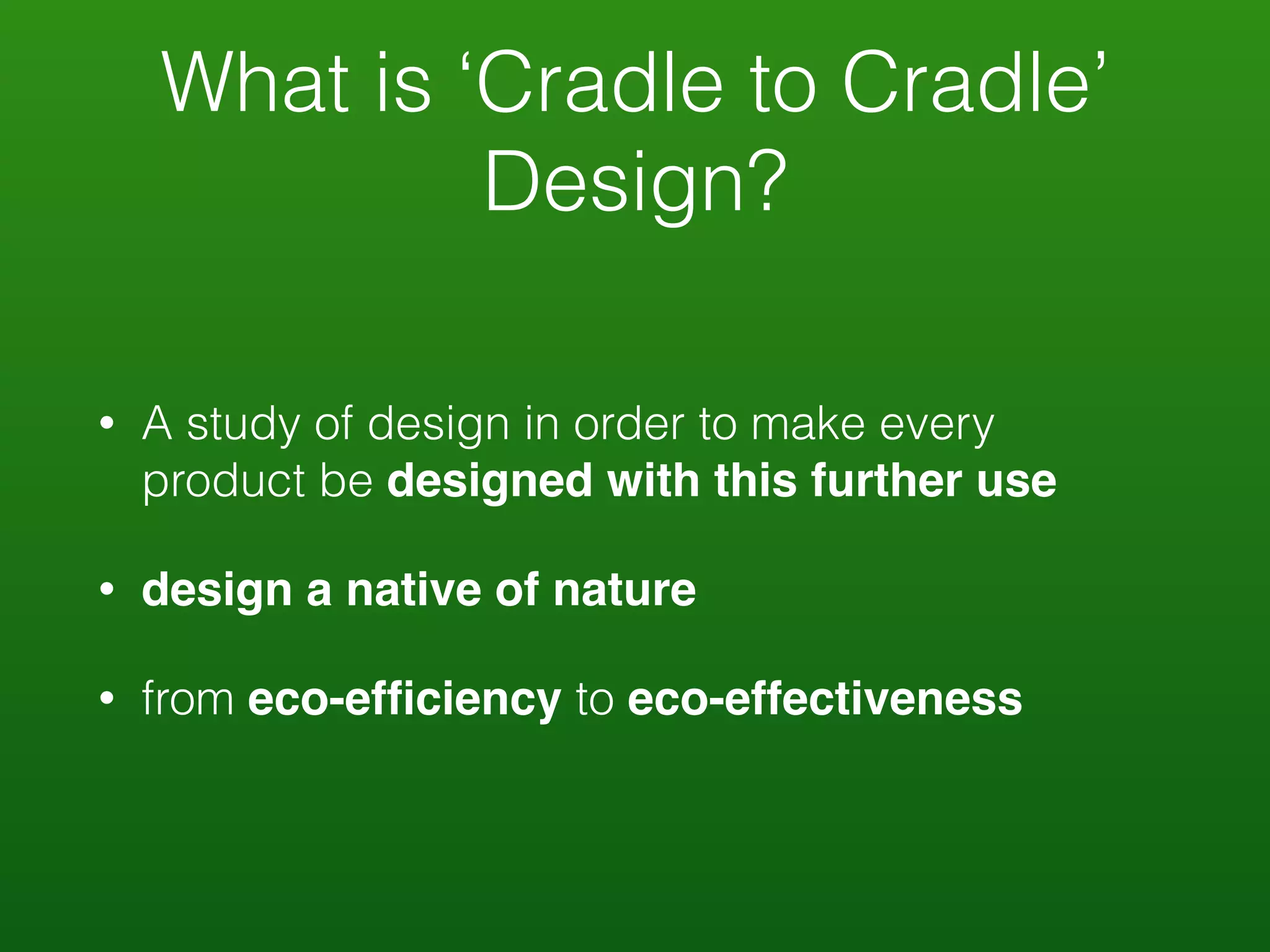 What is ‘Cradle to Cradle’ Design?

• A study of design in order to make every product be designed with this further use

• design a native of nature

• from eco-efficiency to eco-effectiveness